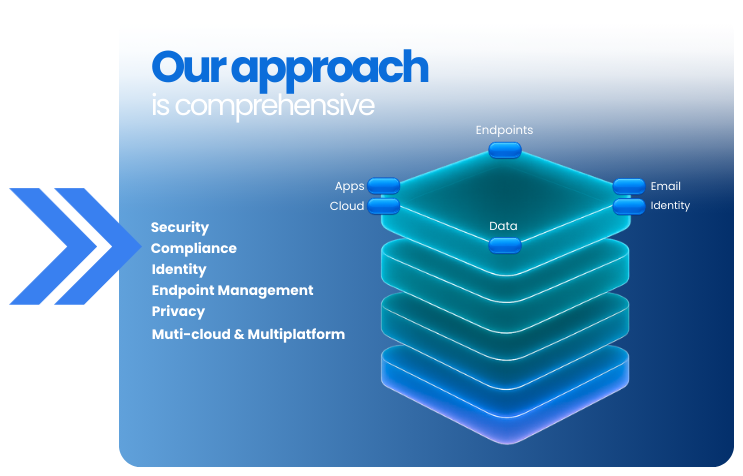 Our approach
is comprehensive

Security
Compliance
Identity
Endpoint Management
Privacy
Muti-cloud & Multiplatform

Endpoints
Apps
Cloud
Email
Identity
Data